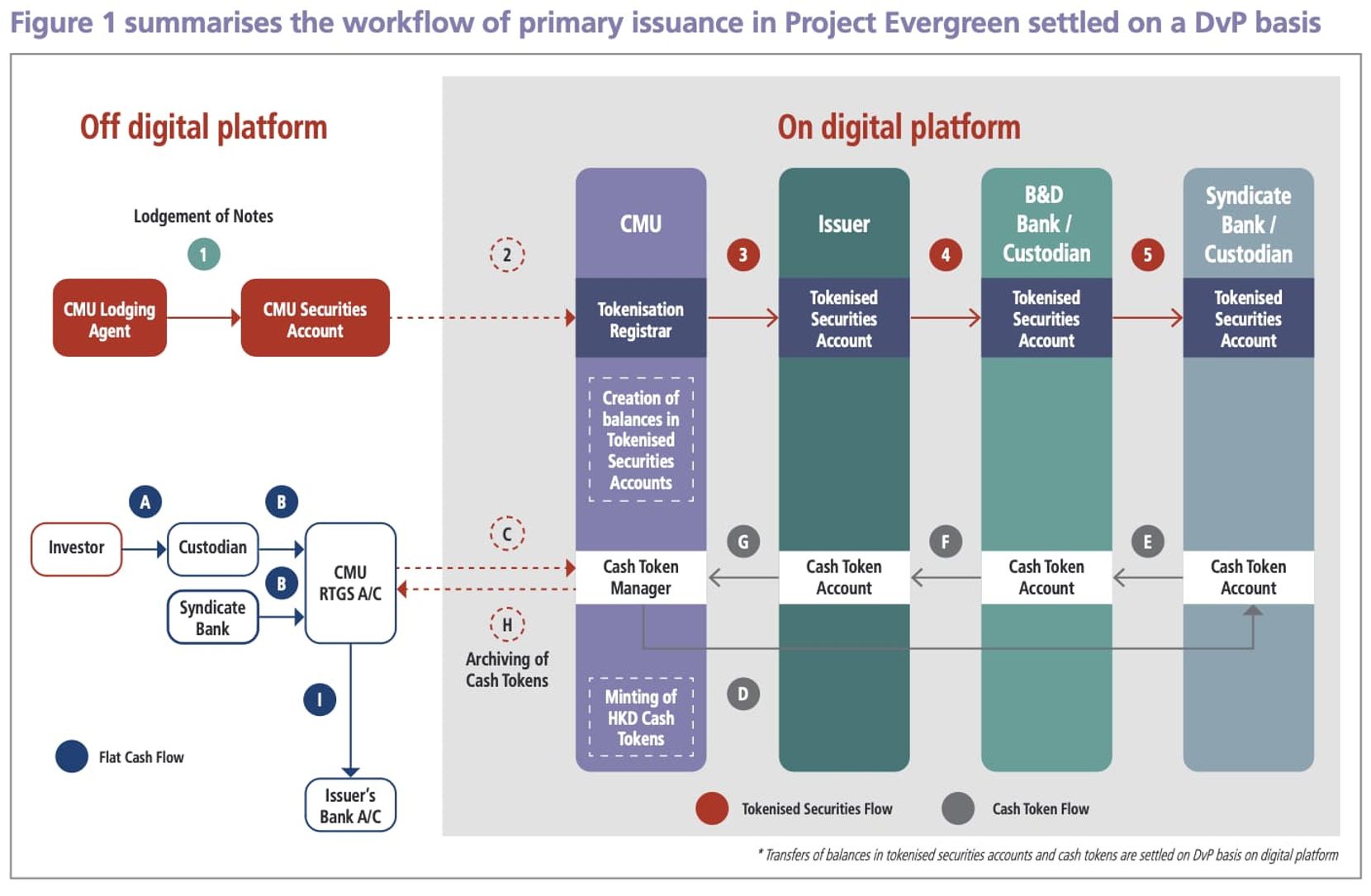 Figure 1 summarises the workflow of primary issuance in Project Evergreen settled on a DvP basis

Off digital platform

Lodgement of Notes

1

CMU Lodging Agent

CMU Securities Account

A

B

Investor

Custodian

B

Syndicate Bank

CMU RTGS A/C

I

Flat Cash Flow

Issuer's Bank A/C

On digital platform

2

C

H

Archiving of Cash Tokens

CMU

Tokenisation Registrar

Creation of balances in Tokenised Securities Accounts

Cash Token Manager

Minting of HKD Cash Tokens

3

G

D

Issuer

Tokenised Securities Account

Cash Token Account

4

F

B&D Bank / Custodian

Tokenised Securities Account

Cash Token Account

5

E

Syndicate Bank / Custodian

Tokenised Securities Account

Cash Token Account

Tokenised Securities Flow

Cash Token Flow

* Transfers of balances in tokenised securities accounts and cash tokens are settled on DvP basis on digital platform